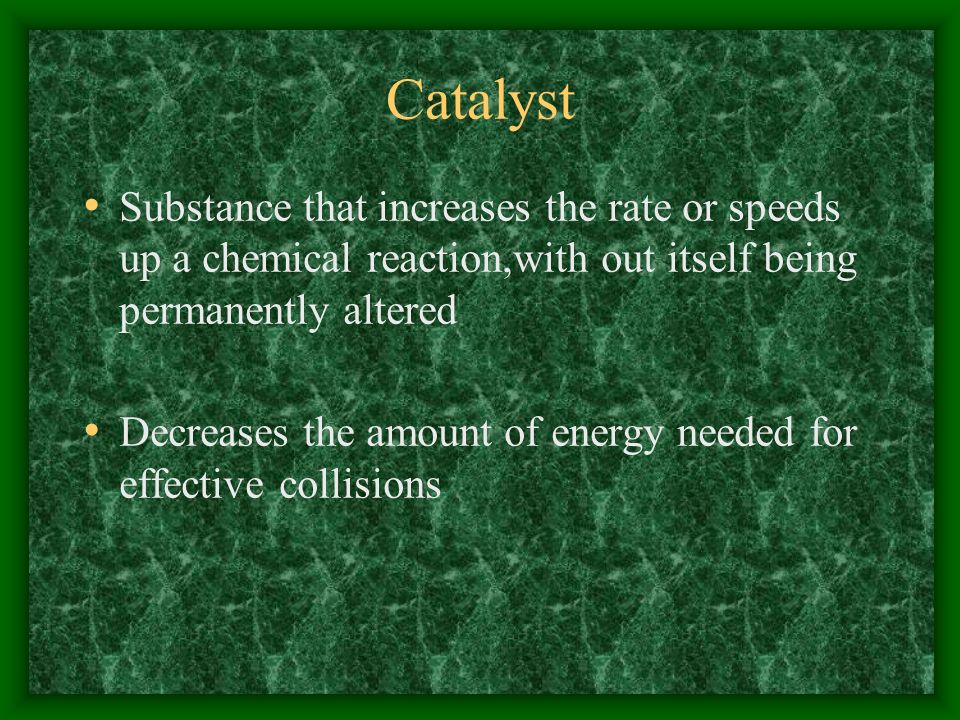 Catalyst

• Substance that increases the rate or speeds up a chemical reaction,with out itself being permanently altered

• Decreases the amount of energy needed for effective collisions